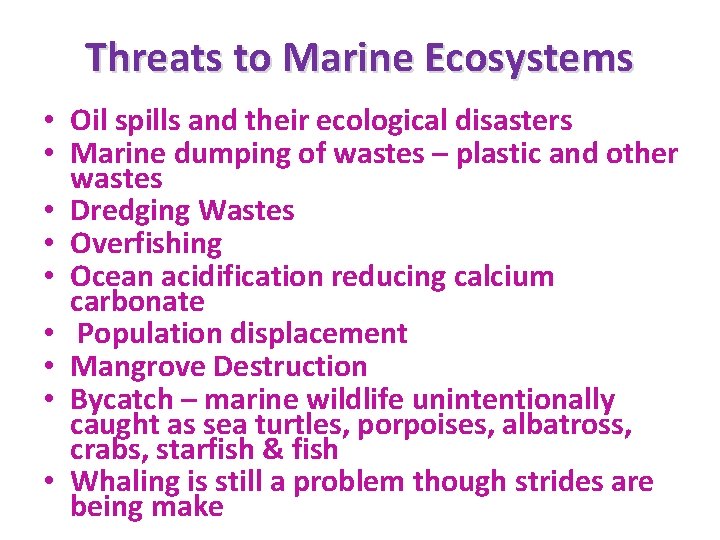 Threats to Marine Ecosystems

• Oil spills and their ecological disasters
• Marine dumping of wastes – plastic and other wastes
• Dredging Wastes
• Overfishing
• Ocean acidification reducing calcium carbonate
• Population displacement
• Mangrove Destruction
• Bycatch – marine wildlife unintentionally caught as sea turtles, porpoises, albatross, crabs, starfish & fish
• Whaling is still a problem though strides are being make